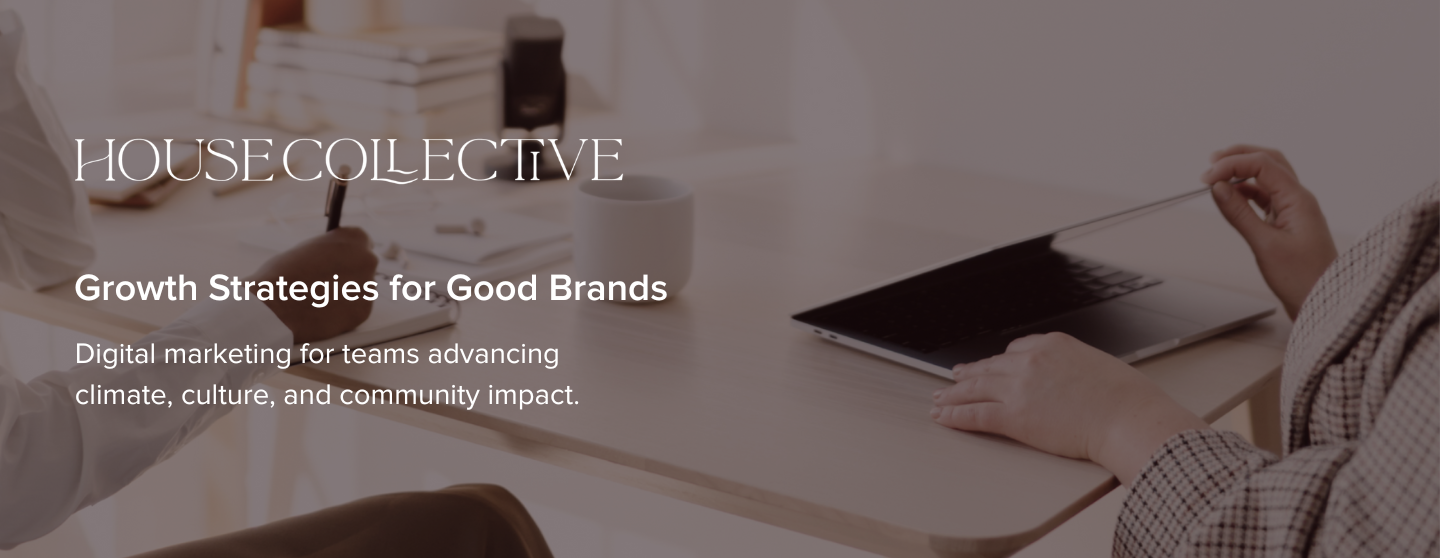 HOUSE COLLECTIVE

Growth Strategies for Good Brands

Digital marketing for teams advancing climate, culture, and community impact.